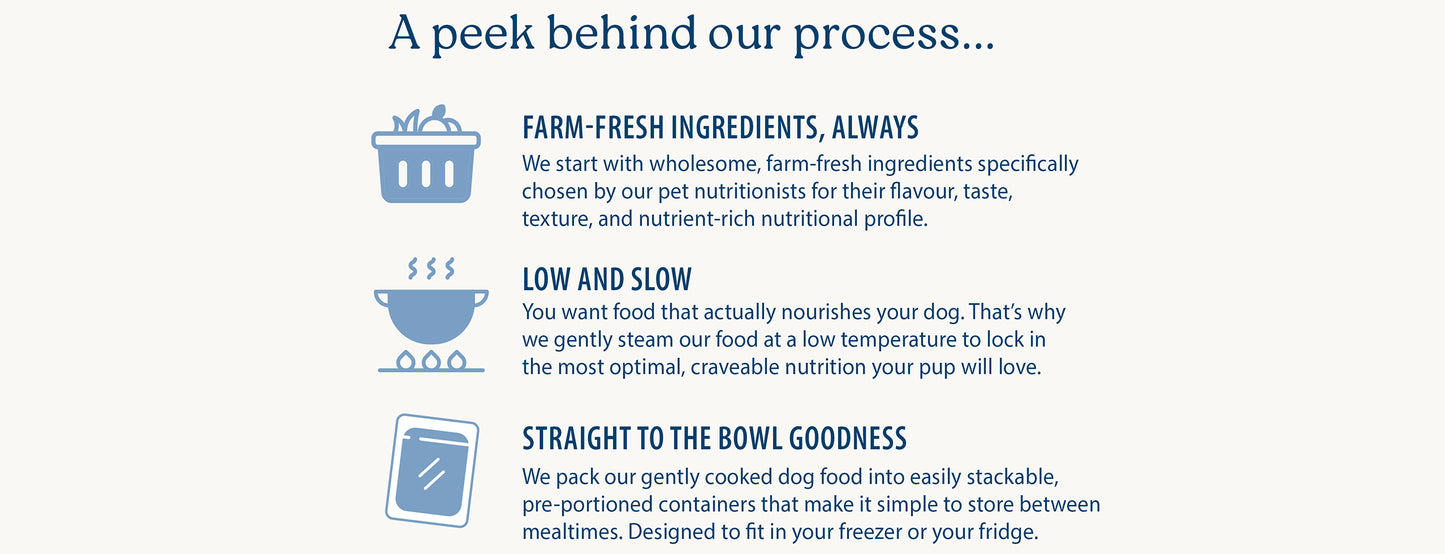 A peek behind our process...

FARM-FRESH INGREDIENTS, ALWAYS
We start with wholesome, farm-fresh ingredients specifically chosen by our pet nutritionists for their flavour, taste, texture, and nutrient-rich nutritional profile.

LOW AND SLOW
You want food that actually nourishes your dog. That's why we gently steam our food at a low temperature to lock in the most optimal, craveable nutrition your pup will love.

STRAIGHT TO THE BOWL GOODNESS
We pack our gently cooked dog food into easily stackable, pre-portioned containers that make it simple to store between mealtimes. Designed to fit in your freezer or your fridge.